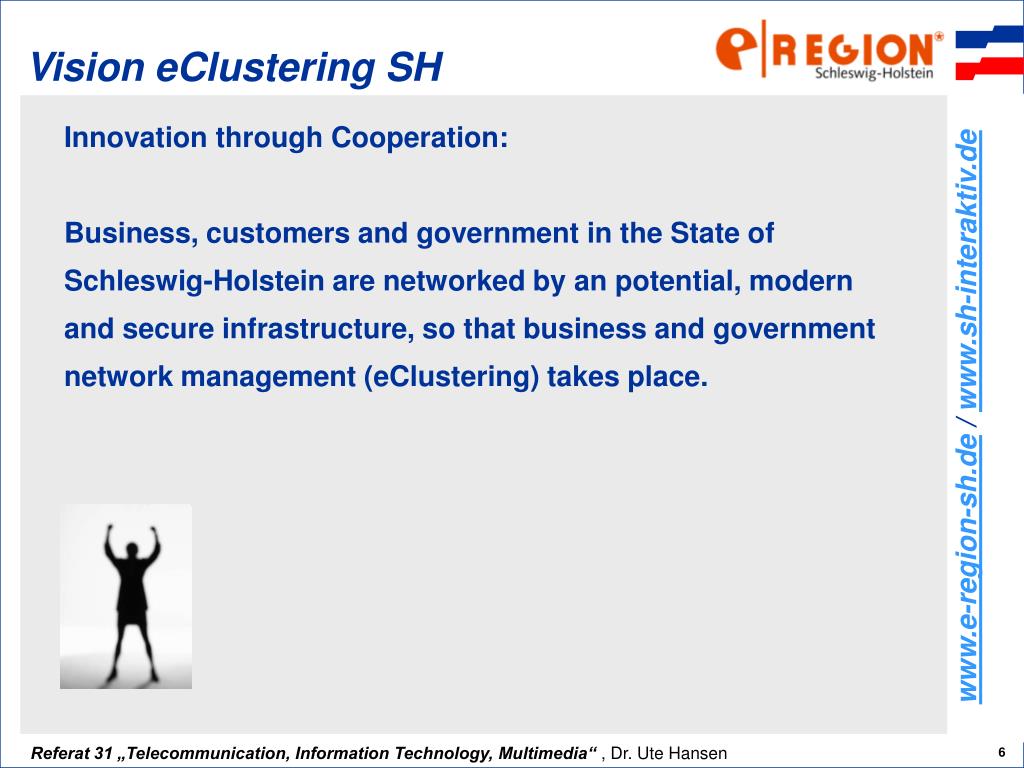 Vision eClustering SH

e REGION®
Schleswig-Holstein

Innovation through Cooperation:

Business, customers and government in the State of Schleswig-Holstein are networked by an potential, modern and secure infrastructure, so that business and government network management (eClustering) takes place.

www.e-region-sh.de / www.sh-interaktiv.de

Referat 31 „Telecommunication, Information Technology, Multimedia“ , Dr. Ute Hansen

6